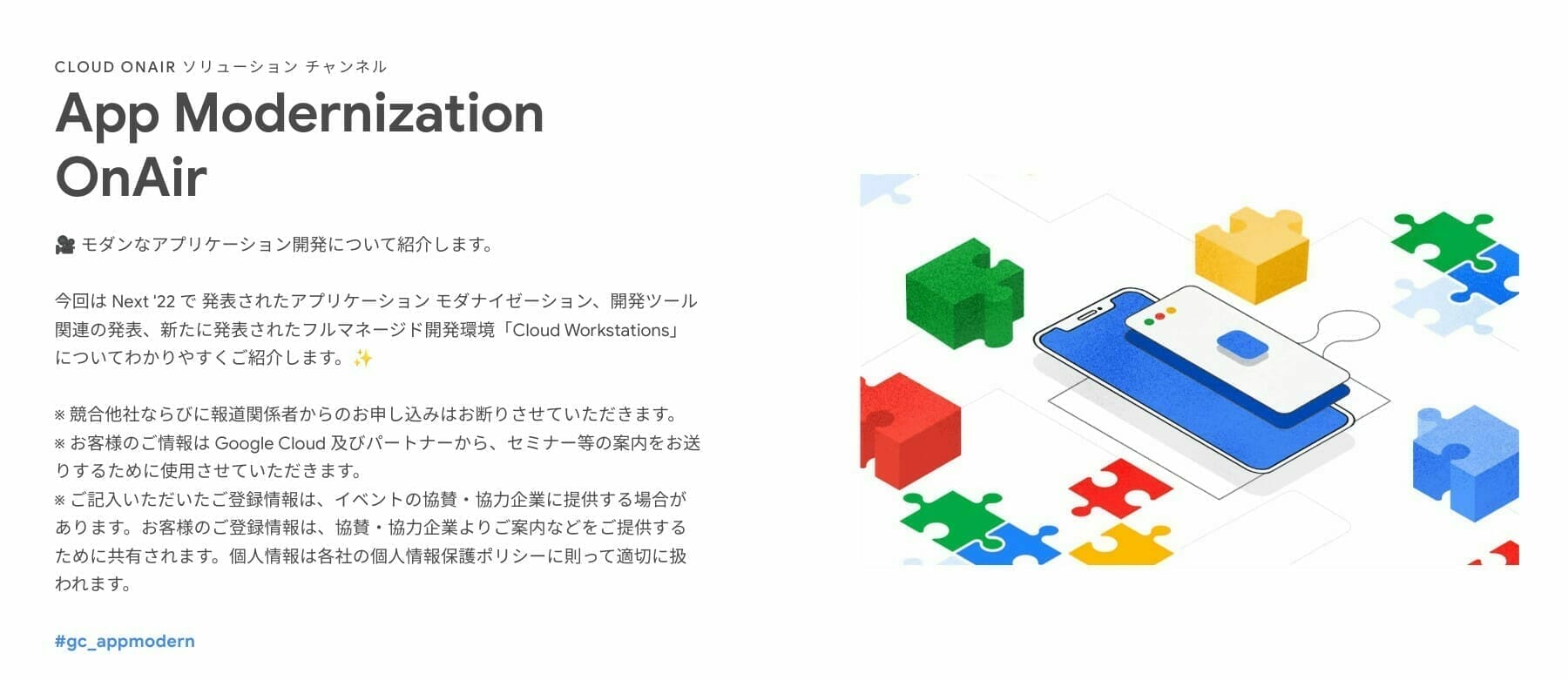 CLOUD ONAIR ソリューション チャンネル

App Modernization OnAir

🎥 モダンなアプリケーション開発について紹介します。

今回は Next '22 で 発表されたアプリケーション モダナイゼーション、開発ツール関連の発表、新たに発表されたフルマネージド開発環境「Cloud Workstations」についてわかりやすくご紹介します。✨

※ 競合他社ならびに報道関係者からのお申し込みはお断りさせていただきます。
※ お客様のご情報は Google Cloud 及びパートナーから、セミナー等の案内をお送りするために使用させていただきます。
※ ご記入いただいたご登録情報は、イベントの協賛・協力企業に提供する場合があります。お客様のご登録情報は、協賛・協力企業よりご案内などをご提供するために共有されます。個人情報は各社の個人情報保護ポリシーに則って適切に扱われます。

#gc_appmodern